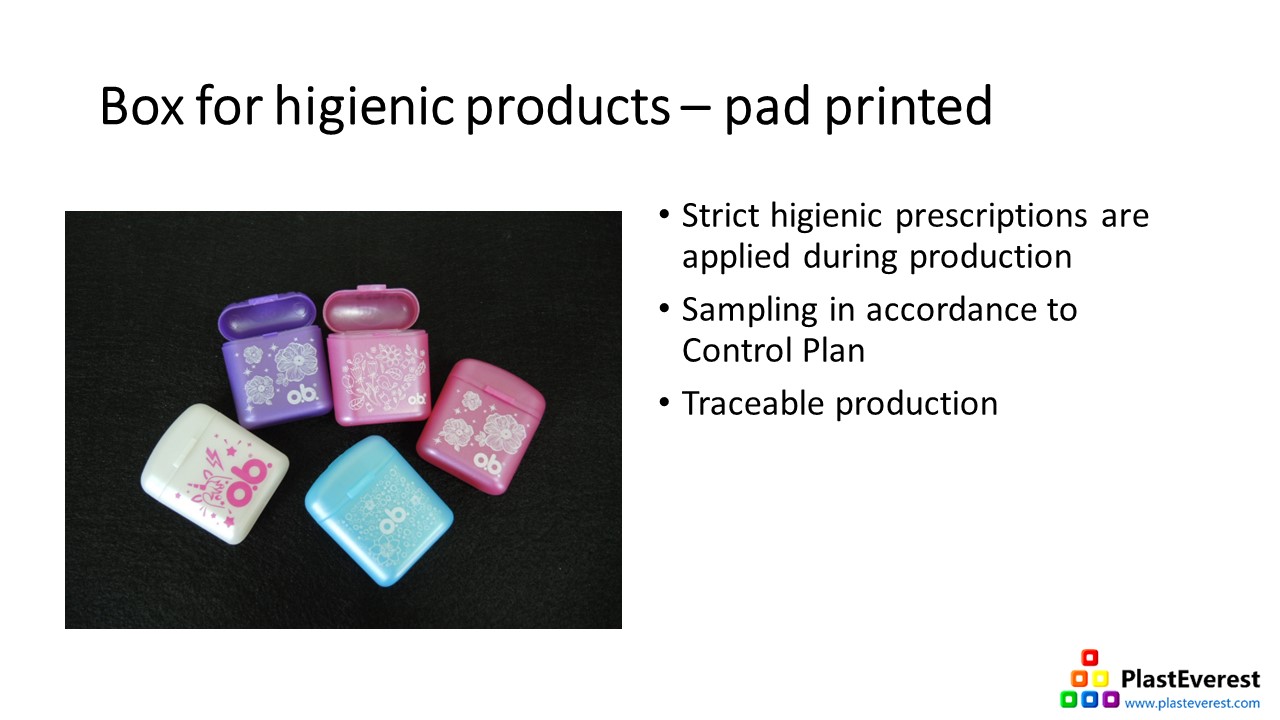 Box for higienic products – pad printed

o.b.

o.b.

o.b.

o.b.

o.b.

• Strict higienic prescriptions are applied during production
• Sampling in accordance to Control Plan
• Traceable production

PlastEverest
www.plasteverest.com